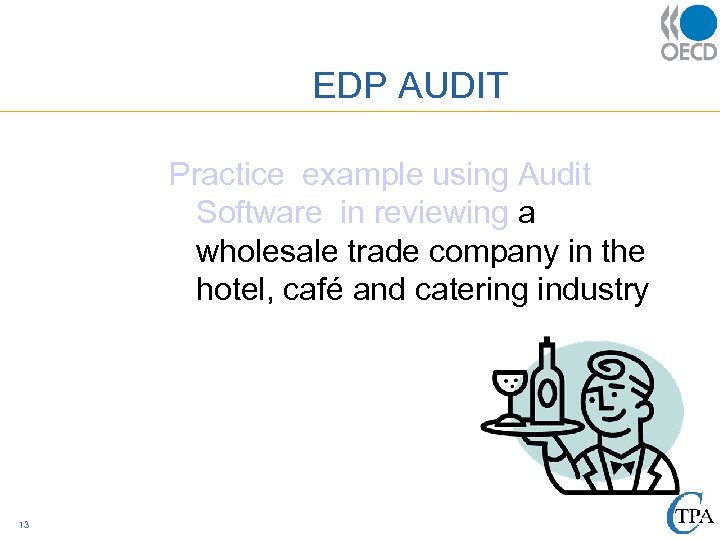 OECD

EDP AUDIT

Practice example using Audit Software in reviewing a wholesale trade company in the hotel, café and catering industry

13

CTPA